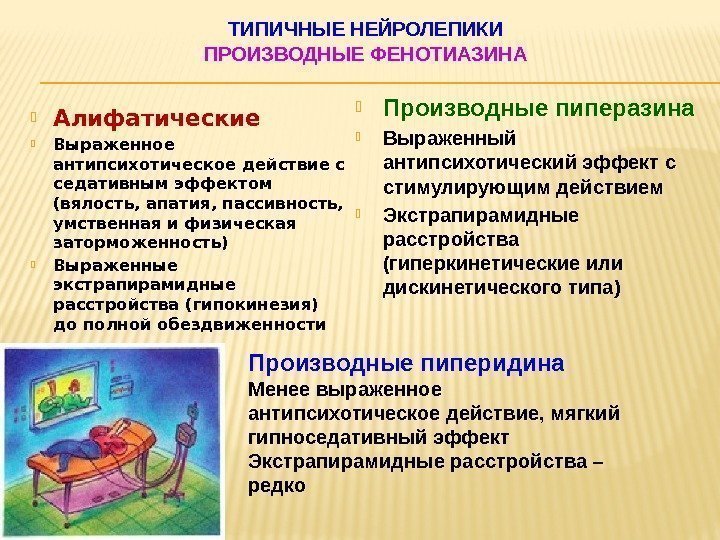 ТИПИЧНЫЕ НЕЙРОЛЕПИКИ
ПРОИЗВОДНЫЕ ФЕНОТИАЗИНА

Алифатические

Выраженное антипсихотическое действие с седативным эффектом (вялость, апатия, пассивность, умственная и физическая заторможенность)

Выраженные экстрапирамидные расстройства (гипокинезия) до полной обездвиженности

Производные пиперазина

Выраженный антипсихотический эффект с стимулирующим действием

Экстрапирамидные расстройства (гиперкинетические или дискинетического типа)

Производные пиперидина
Менее выраженное антипсихотическое действие, мягкий гипноседативный эффект
Экстрапирамидные расстройства – редко